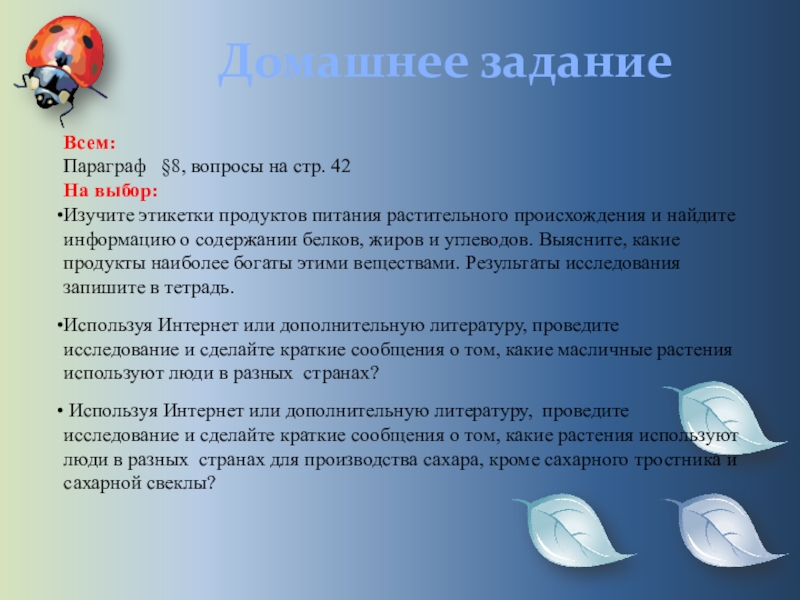 Домашнее задание

Всем:
Параграф §8, вопросы на стр. 42
На выбор:

•Изучите этикетки продуктов питания растительного происхождения и найдите информацию о содержании белков, жиров и углеводов. Выясните, какие продукты наиболее богаты этими веществами. Результаты исследования запишите в тетрадь.

•Используя Интернет или дополнительную литературу, проведите исследование и сделайте краткие сообщения о том, какие масличные растения используют люди в разных странах?

• Используя Интернет или дополнительную литературу, проведите исследование и сделайте краткие сообщения о том, какие растения используют люди в разных странах для производства сахара, кроме сахарного тростника и сахарной свеклы?